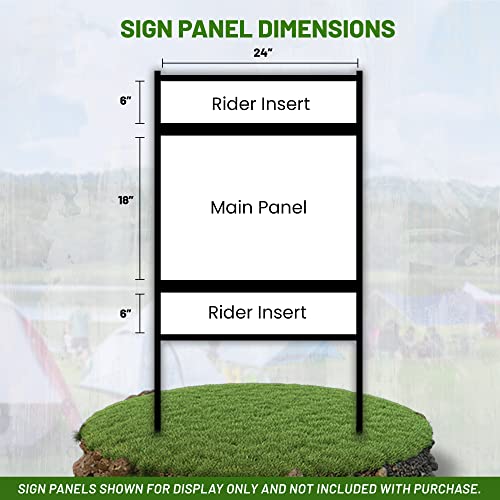 SIGN PANEL DIMENSIONS

24"

6"

Rider Insert

18"

Main Panel

6"

Rider Insert

SIGN PANELS SHOWN FOR DISPLAY ONLY AND NOT INCLUDED WITH PURCHASE.